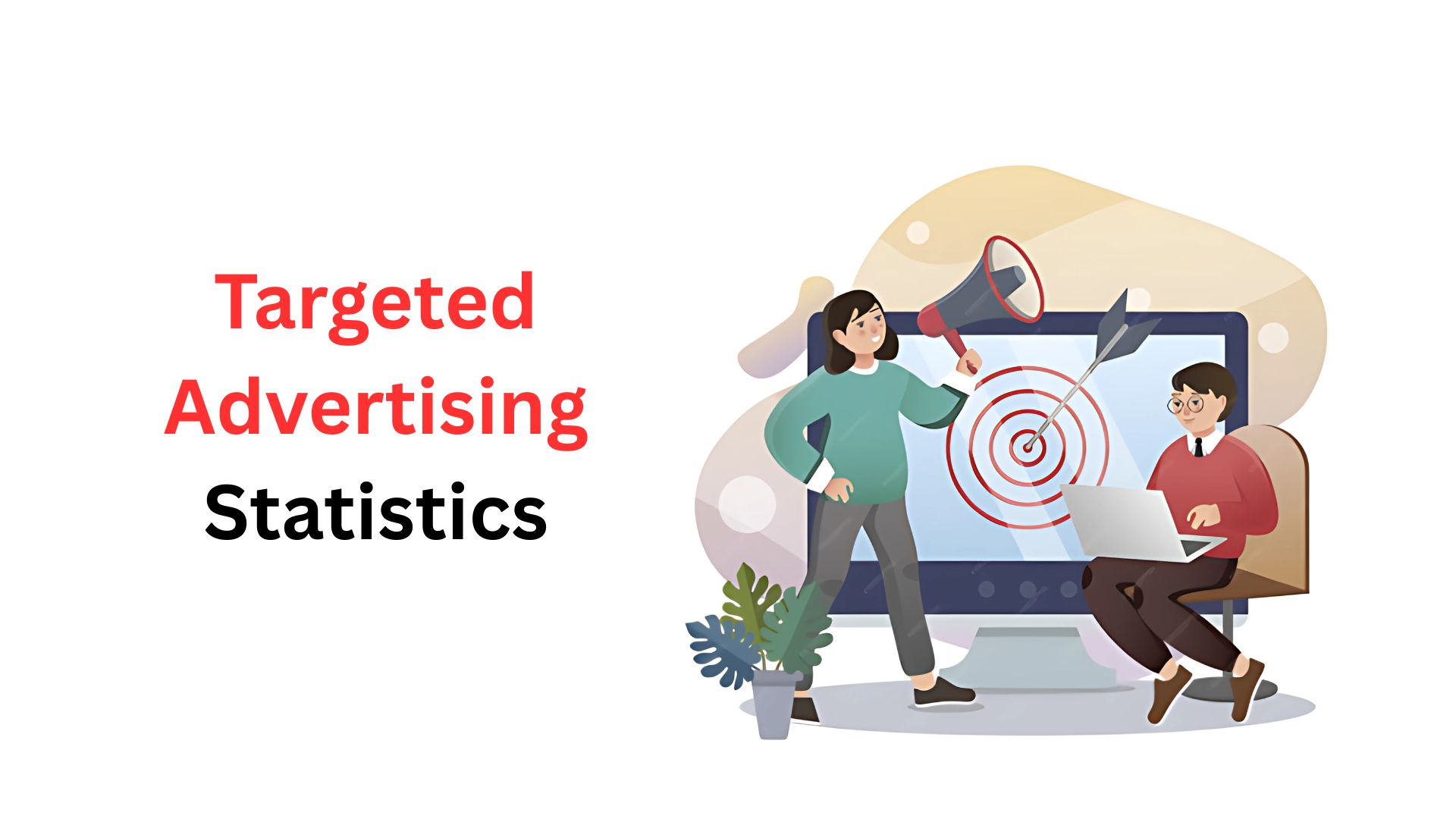 Targeted Advertising Statistics